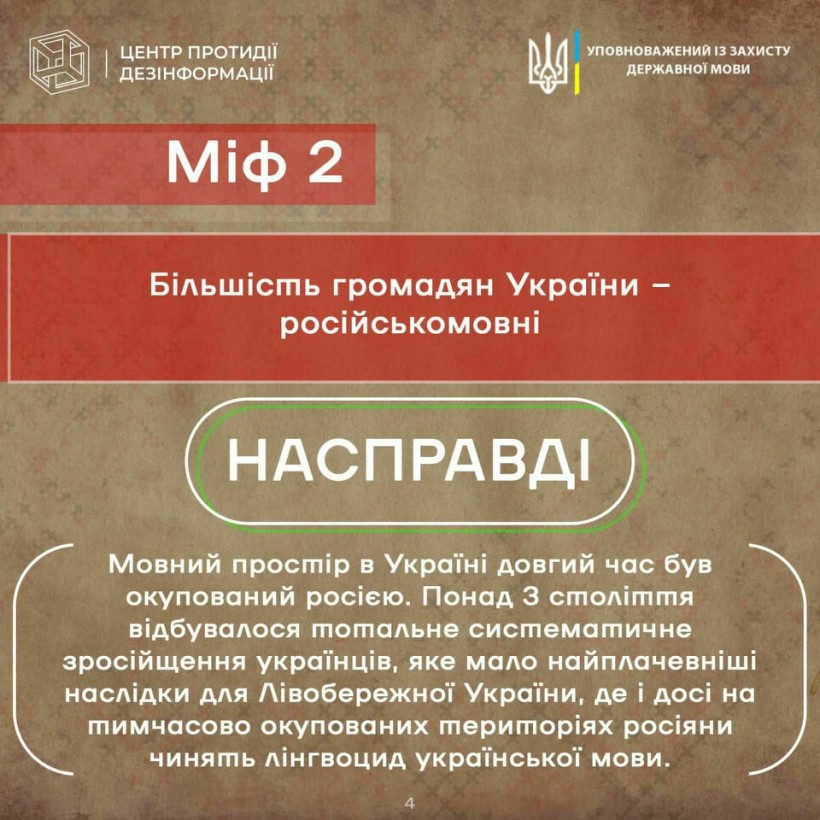 ЦЕНТР ПРОТИДІЇ ДЕЗІНФОРМАЦІЇ

УПОВНОВАЖЕНИЙ ІЗ ЗАХИСТУ ДЕРЖАВНОЇ МОВИ

Міф 2

Більшість громадян України – російськомовні

НАСПРАВДІ

Мовний простір в Україні довгий час був окупований росією. Понад 3 століття відбувалося тотальне систематичне зросійщення українців, яке мало найплачевніші наслідки для Лівобережної України, де і досі на тимчасово окупованих територіях росіяни чинять лінгвоцид української мови.

4